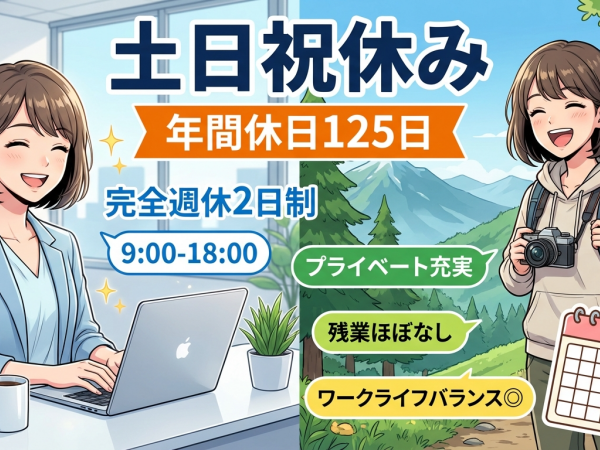 土日祝休み

年間休日125日

完全週休2日制

9:00-18:00

プライベート充実

残業ほぼなし

ワークライフバランス◎